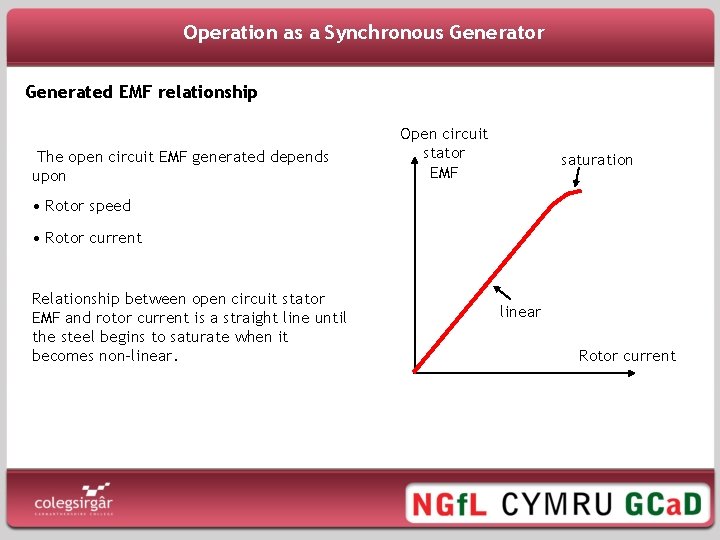 Operation as a Synchronous Generator

Generated EMF relationship

The open circuit EMF generated depends upon

• Rotor speed

• Rotor current

Relationship between open circuit stator EMF and rotor current is a straight line until the steel begins to saturate when it becomes non-linear.

Open circuit stator EMF

saturation

linear

Rotor current

colegsirgâr
CARMARTHENSHIRE COLLEGE

NGfL CYMRU GCaD